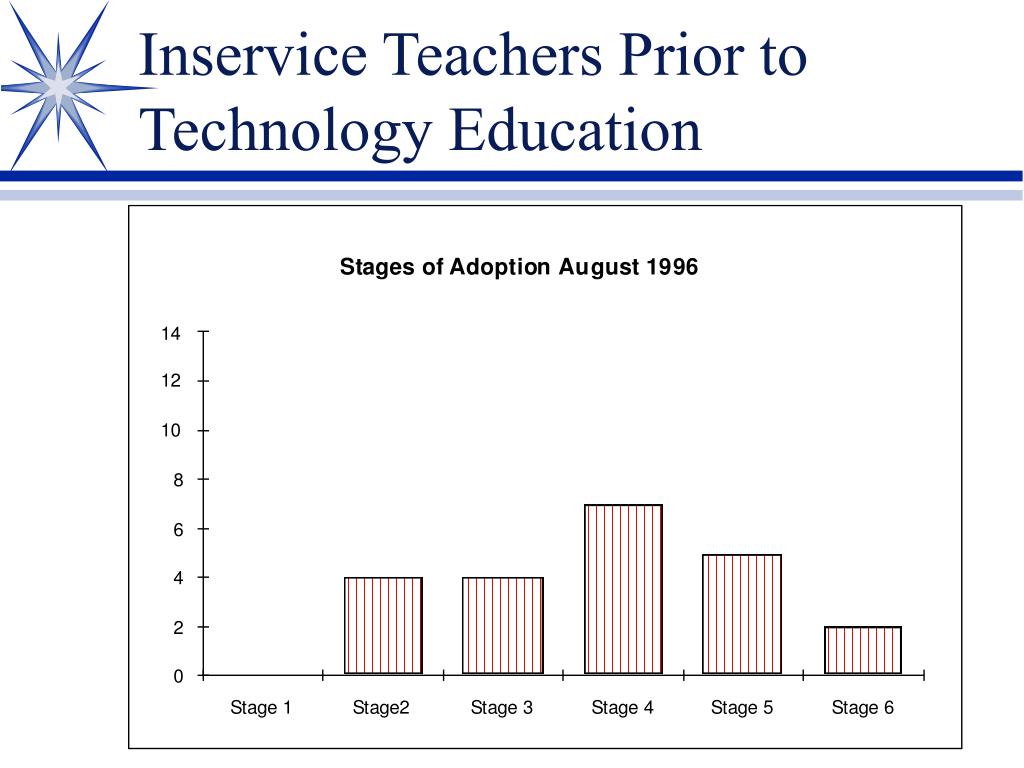 Inservice Teachers Prior to Technology Education

Stages of Adoption August 1996

14
12
10
8
6
4
2
0

Stage 1
Stage2
Stage 3
Stage 4
Stage 5
Stage 6